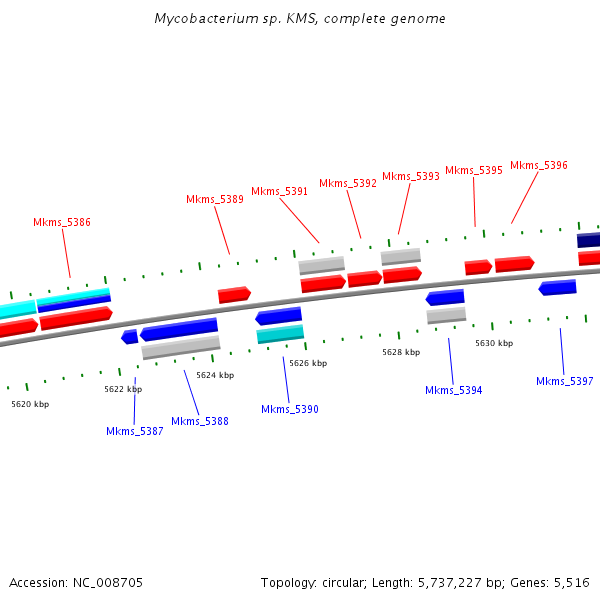 Mycobacterium sp. KMS, complete genome

Mkms_5386
Mkms_5389
Mkms_5391
Mkms_5392
Mkms_5393
Mkms_5395
Mkms_5396

5620 kbp
5622 kbp
5624 kbp
5626 kbp
5628 kbp
5630 kbp

Mkms_5387
Mkms_5388
Mkms_5390
Mkms_5394
Mkms_5397

Accession: NC_008705
Topology: circular; Length: 5,737,227 bp; Genes: 5,516